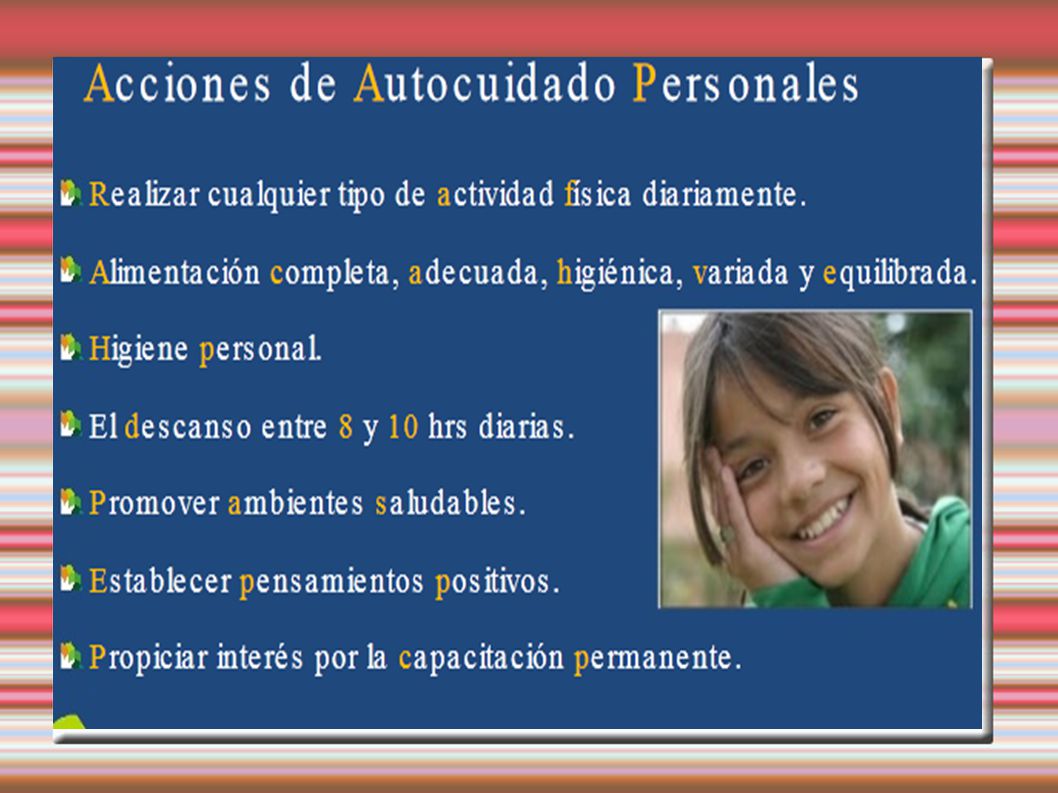 Acciones de Autocuidado Personales

Realizar cualquier tipo de actividad física diariamente.

Alimentación completa, adecuada, higiénica, variada y equilibrada.

Higiene personal.

El descanso entre 8 y 10 hrs diarias.

Promover ambientes saludables.

Establecer pensamientos positivos.

Propiciar interés por la capacitación permanente.